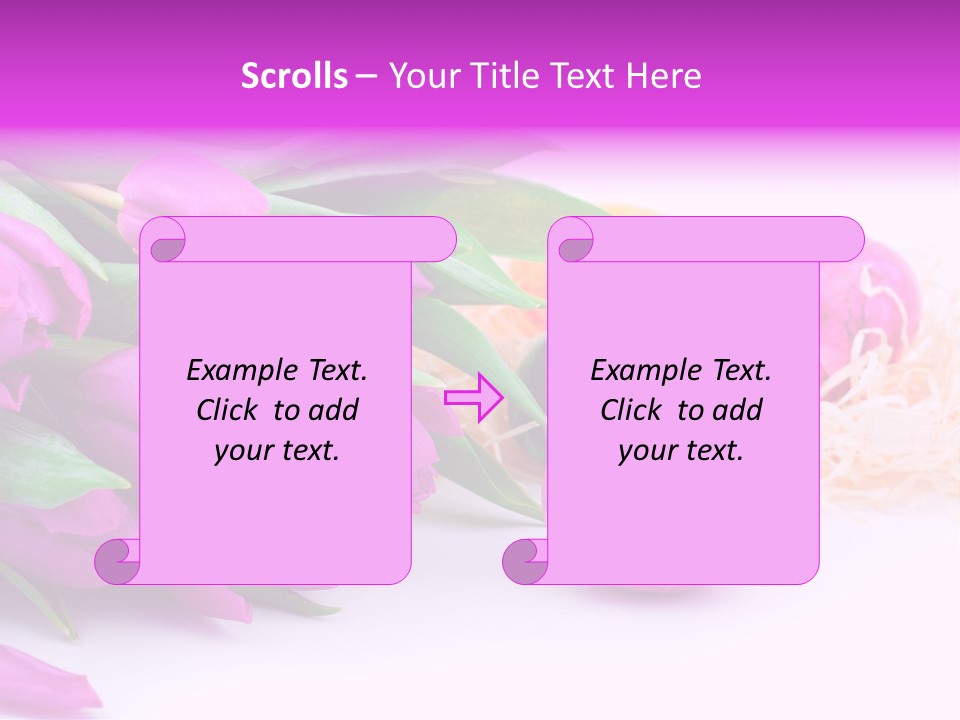 Scrolls – Your Title Text Here

Example Text. Click to add your text.

Example Text. Click to add your text.